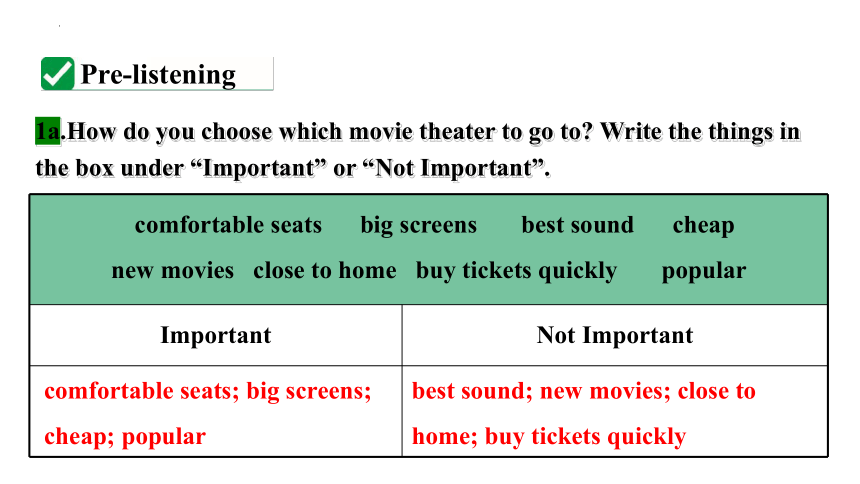 Pre-listening

1a.How do you choose which movie theater to go to? Write the things in the box under “Important” or “Not Important”.

comfortable seats big screens best sound cheap
new movies close to home buy tickets quickly popular

| Important | Not Important |
|---|---|
| comfortable seats; big screens; cheap; popular | best sound; new movies; close to home; buy tickets quickly |